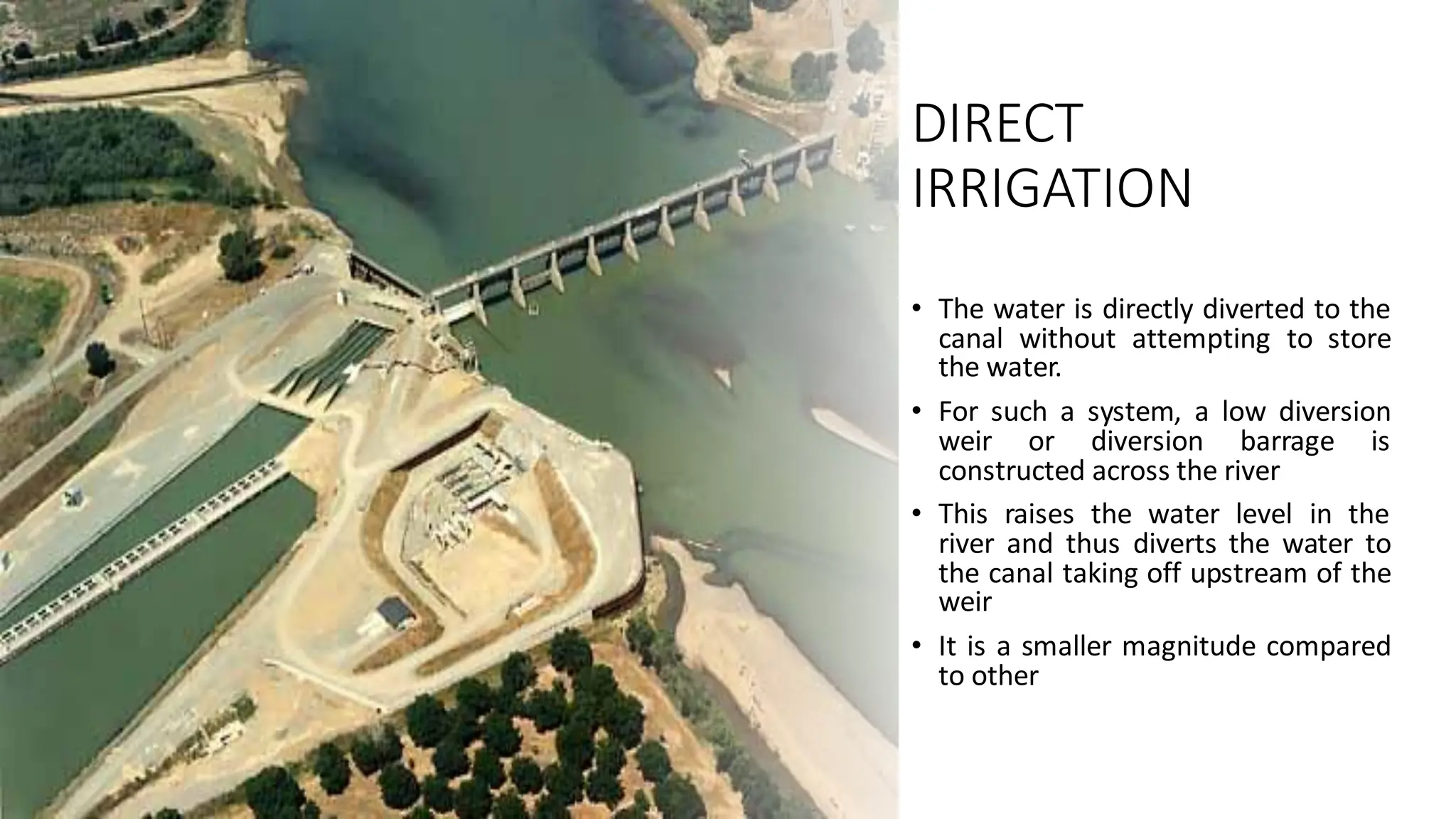 DIRECT IRRIGATION

• The water is directly diverted to the canal without attempting to store the water.

• For such a system, a low diversion weir or diversion barrage is constructed across the river

• This raises the water level in the river and thus diverts the water to the canal taking off upstream of the weir

• It is a smaller magnitude compared to other